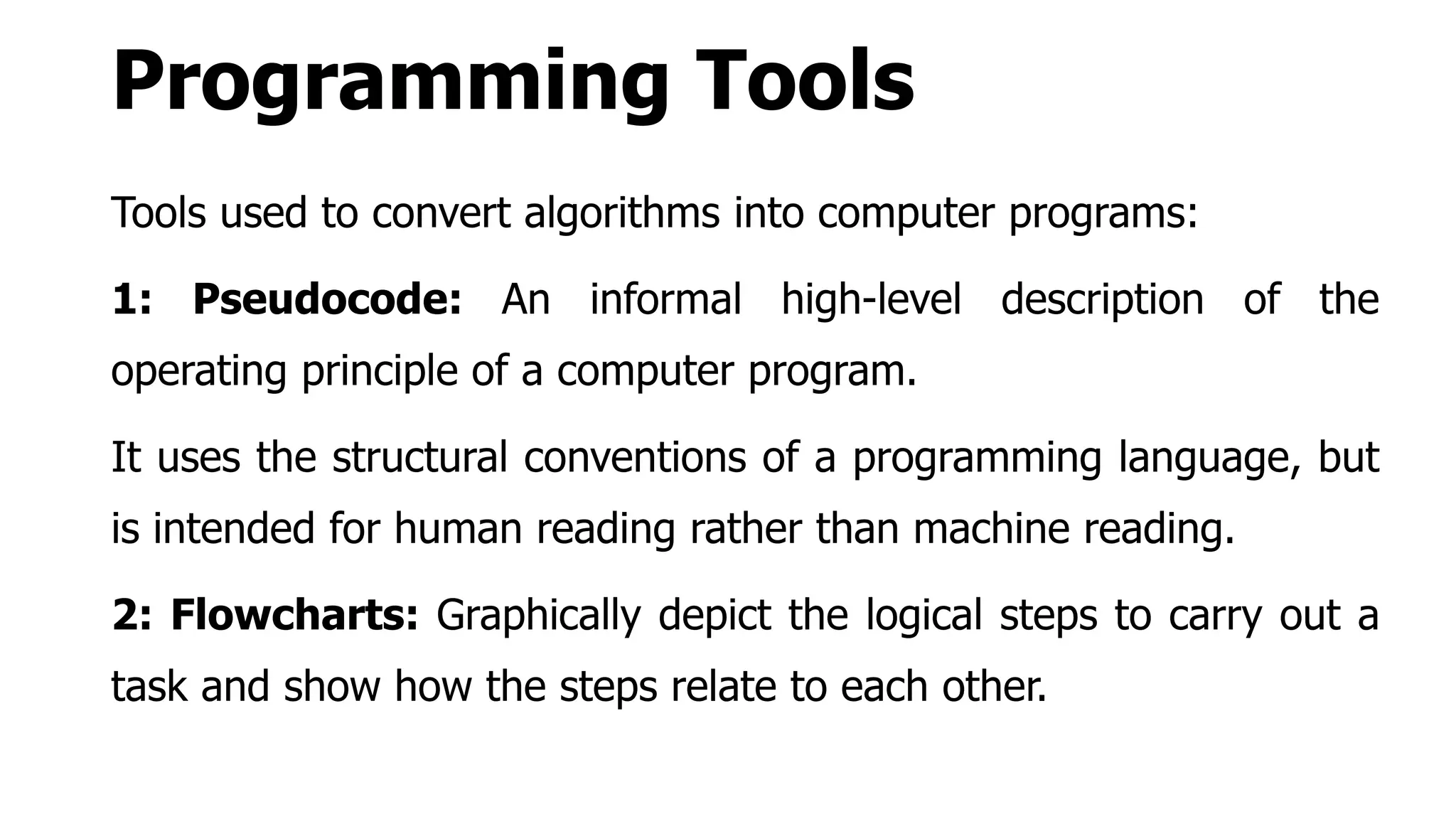 Programming Tools

Tools used to convert algorithms into computer programs:

1: Pseudocode: An informal high-level description of the operating principle of a computer program.

It uses the structural conventions of a programming language, but is intended for human reading rather than machine reading.

2: Flowcharts: Graphically depict the logical steps to carry out a task and show how the steps relate to each other.